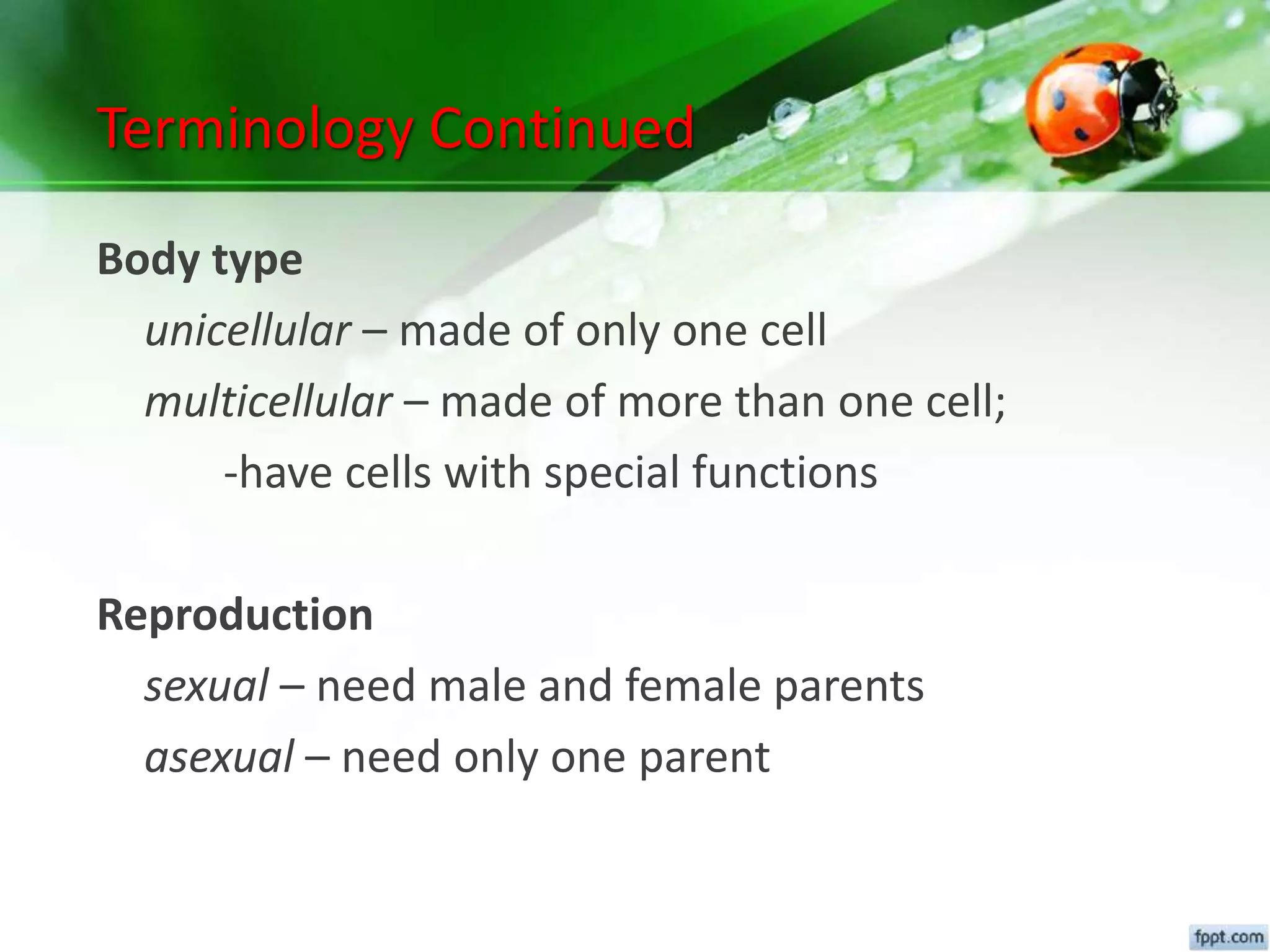 Terminology Continued

Body type

unicellular – made of only one cell

multicellular – made of more than one cell;

-have cells with special functions

Reproduction

sexual – need male and female parents

asexual – need only one parent

fppt.com